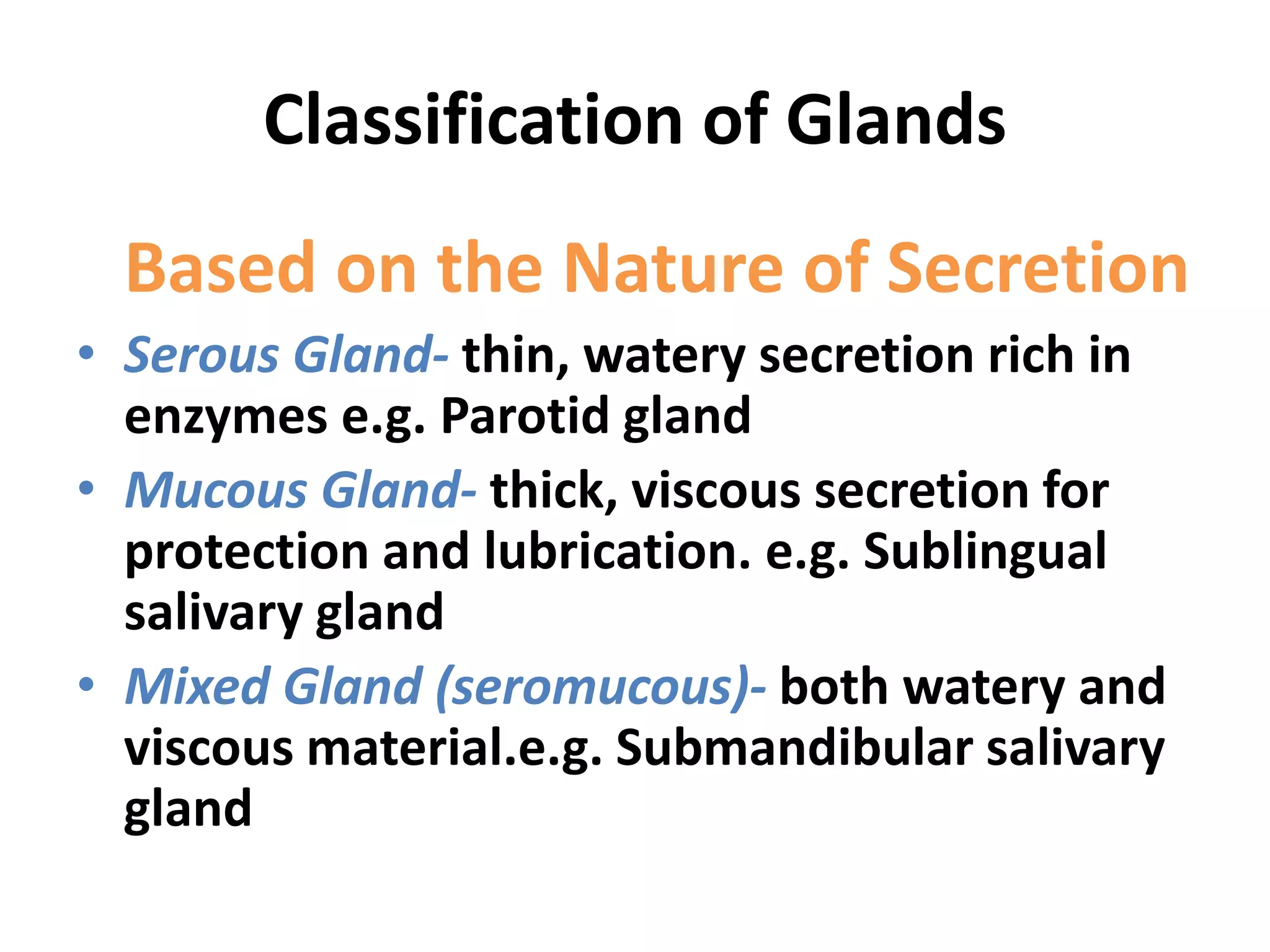 Classification of Glands

Based on the Nature of Secretion

• Serous Gland- thin, watery secretion rich in enzymes e.g. Parotid gland
• Mucous Gland- thick, viscous secretion for protection and lubrication. e.g. Sublingual salivary gland
• Mixed Gland (seromucous)- both watery and viscous material.e.g. Submandibular salivary gland